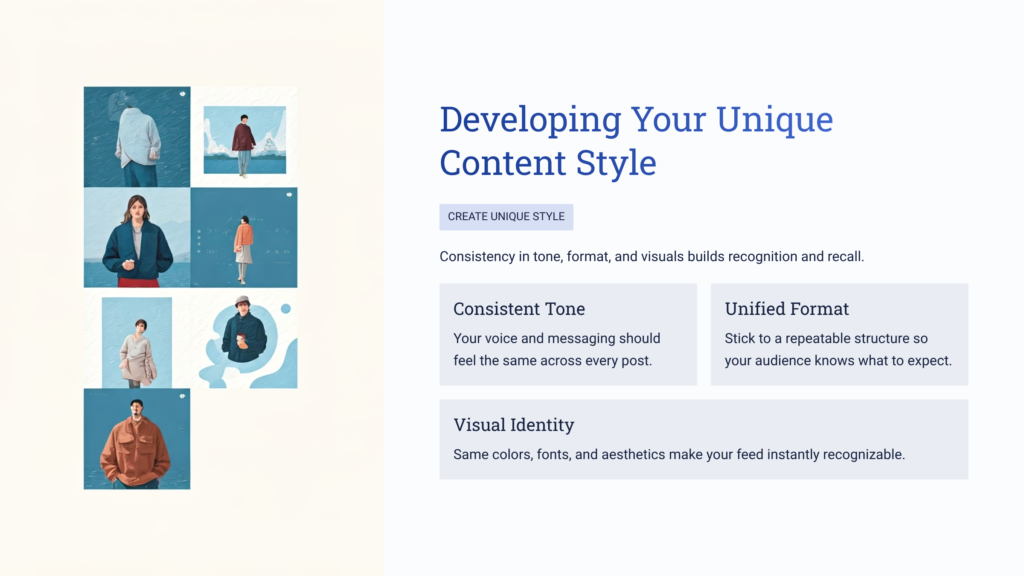 Developing Your Unique Content Style

CREATE UNIQUE STYLE

Consistency in tone, format, and visuals builds recognition and recall.

Consistent Tone

Your voice and messaging should feel the same across every post.

Unified Format

Stick to a repeatable structure so your audience knows what to expect.

Visual Identity

Same colors, fonts, and aesthetics make your feed instantly recognizable.